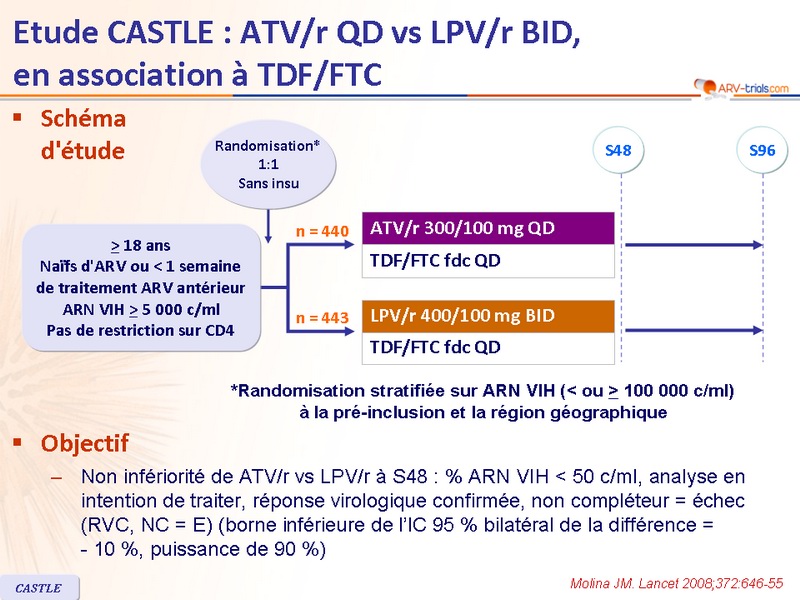 Etude CASTLE : ATV/r QD vs LPV/r BID, en association à TDF/FTC

ARV-trials.com

▪ Schéma d'étude

Randomisation* 1:1 Sans insu

S48

S96

$\geq$ 18 ans
Naïfs d'ARV ou < 1 semaine de traitement ARV antérieur
ARN VIH $\geq$ 5 000 c/ml
Pas de restriction sur CD4

n = 440

ATV/r 300/100 mg QD

TDF/FTC fdc QD

n = 443

LPV/r 400/100 mg BID

TDF/FTC fdc QD

*Randomisation stratifiée sur ARN VIH (< ou $\geq$ 100 000 c/ml) à la pré-inclusion et la région géographique

▪ Objectif

– Non infériorité de ATV/r vs LPV/r à S48 : % ARN VIH < 50 c/ml, analyse en intention de traiter, réponse virologique confirmée, non compléteur = échec (RVC, NC = E) (borne inférieure de l'IC 95 % bilatéral de la différence = - 10 %, puissance de 90 %)

CASTLE

Molina JM. Lancet 2008;372:646-55